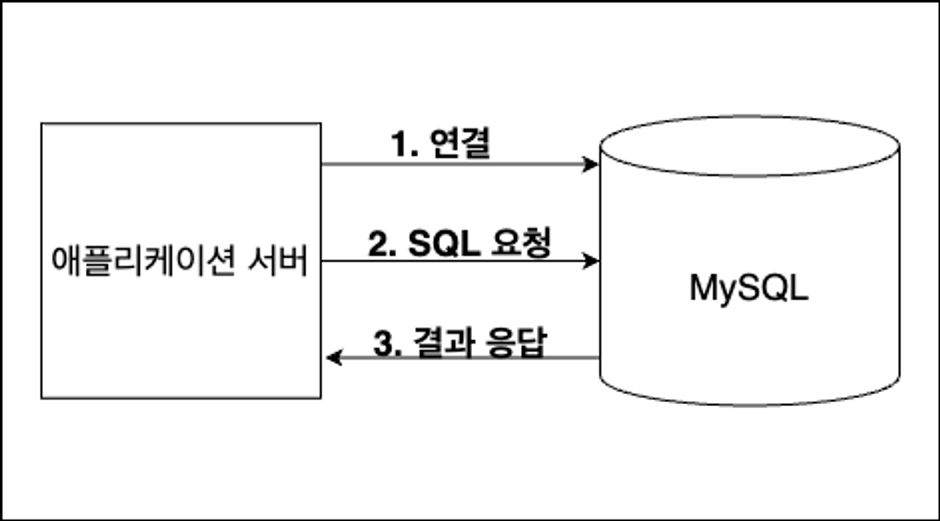 애플리케이션 서버

1. 연결

2. SQL 요청

3. 결과 응답

MySQL